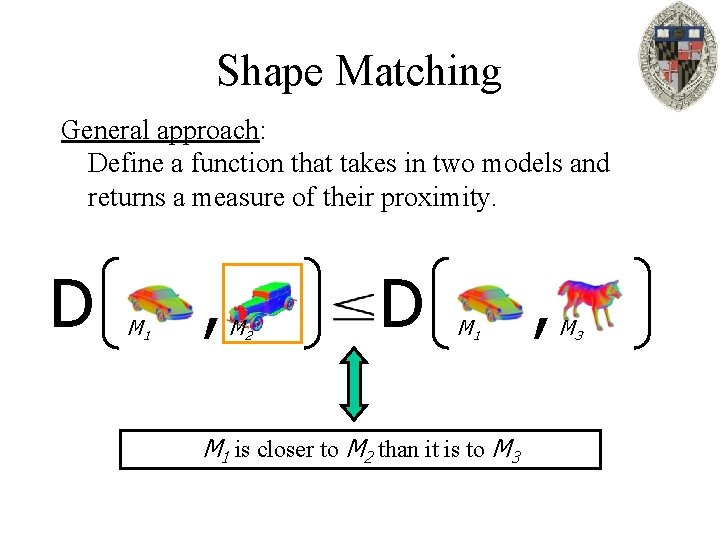 Shape Matching

General approach:
Define a function that takes in two models and returns a measure of their proximity.

$D(M_1, M_2) \leq D(M_1, M_3)$

$M_1$ is closer to $M_2$ than it is to $M_3$